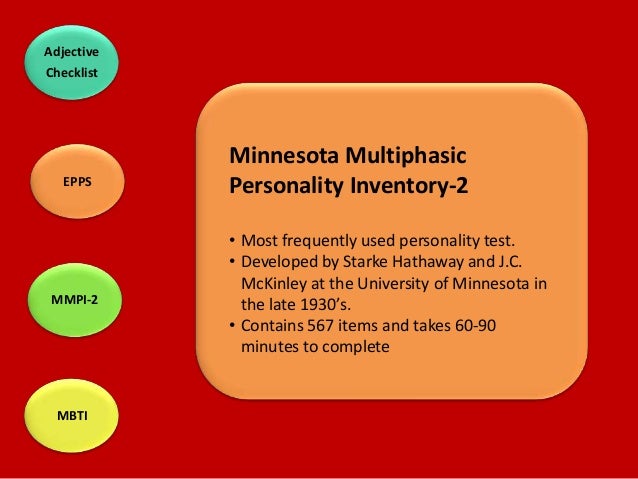 Adjective Checklist

EPPS

MMPI-2

MBTI

Minnesota Multiphasic Personality Inventory-2

• Most frequently used personality test.
• Developed by Starke Hathaway and J.C. McKinley at the University of Minnesota in the late 1930's.
• Contains 567 items and takes 60-90 minutes to complete